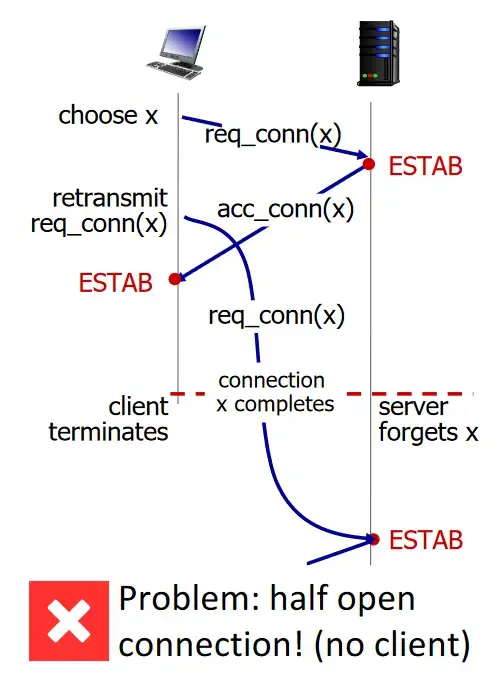 choose x

req_conn(x)

ESTAB

retransmit req_conn(x)

acc_conn(x)

ESTAB

req_conn(x)

connection x completes

client terminates

server forgets x

ESTAB

Problem: half open connection! (no client)